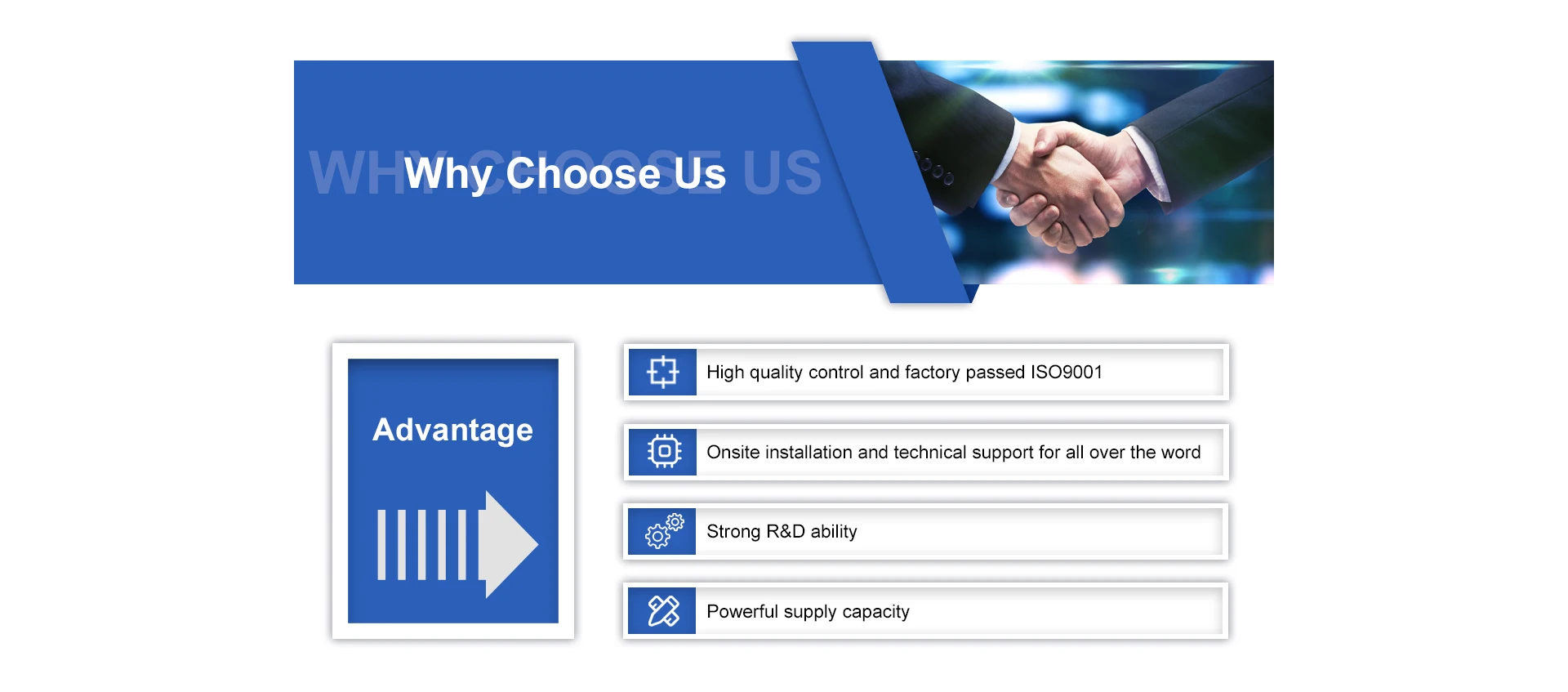 WHY CHOOSE US

Why Choose Us

Advantage

High quality control and factory passed ISO9001

Onsite installation and technical support for all over the word

Strong R&D ability

Powerful supply capacity